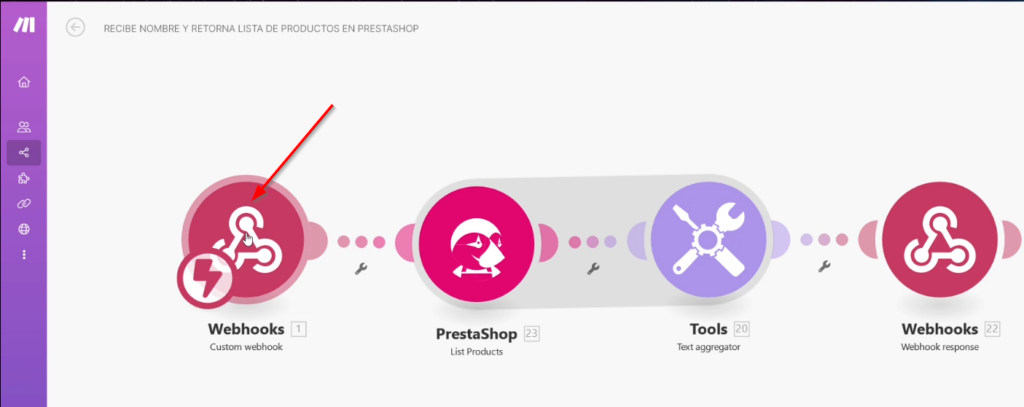 RECIBE NOMBRE Y RETORNA LISTA DE PRODUCTOS EN PRESTASHOP

Webhooks 1
Custom webhook

PrestaShop 23
List Products

Tools 20
Text aggregator

Webhooks 22
Webhook response